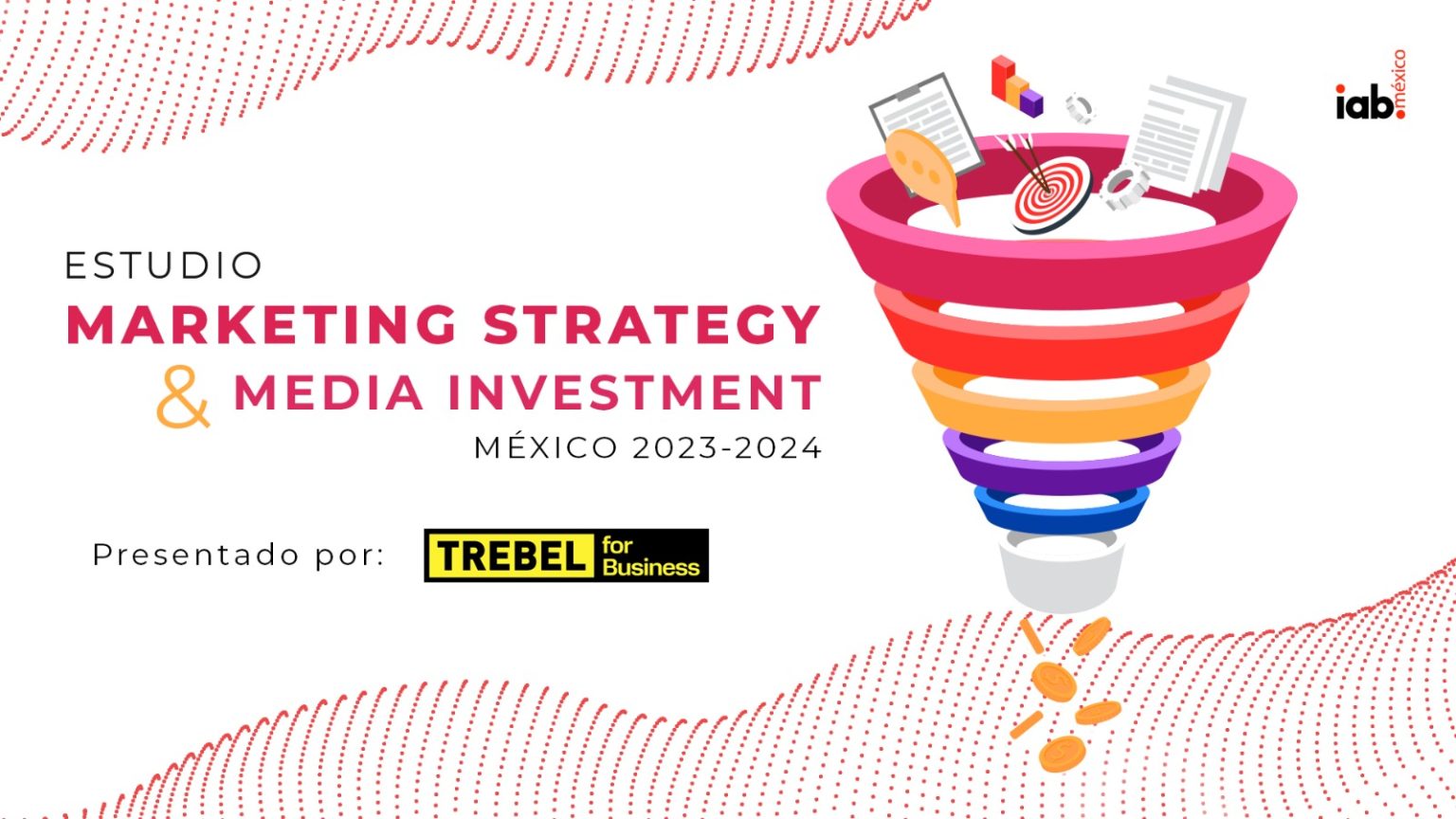 iab. méxico

ESTUDIO
MARKETING STRATEGY
& MEDIA INVESTMENT
MÉXICO 2023-2024

Presentado por: TREBEL for Business